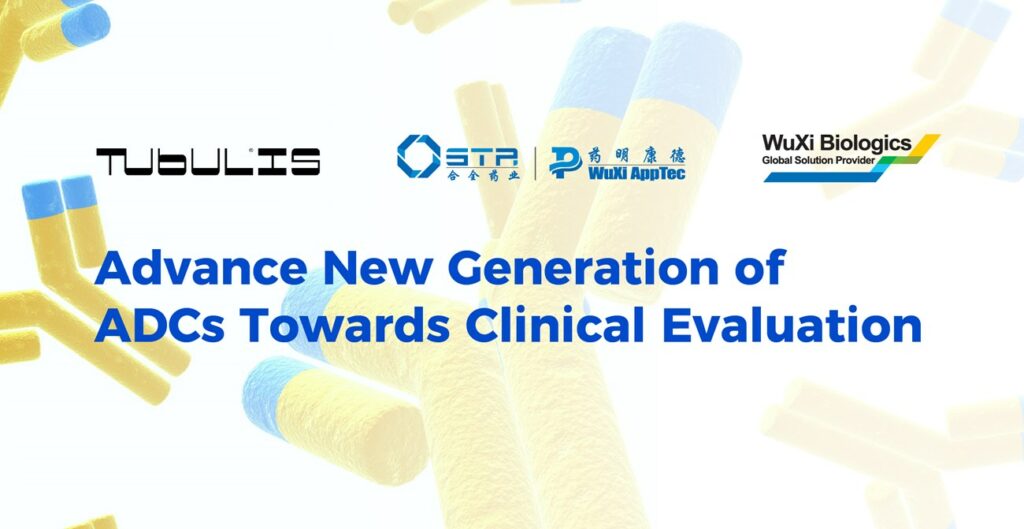 TUBULIS

STA
合全药业

药明康德
WuXi AppTec

WuXi Biologics
Global Solution Provider

Advance New Generation of ADCs Towards Clinical Evaluation